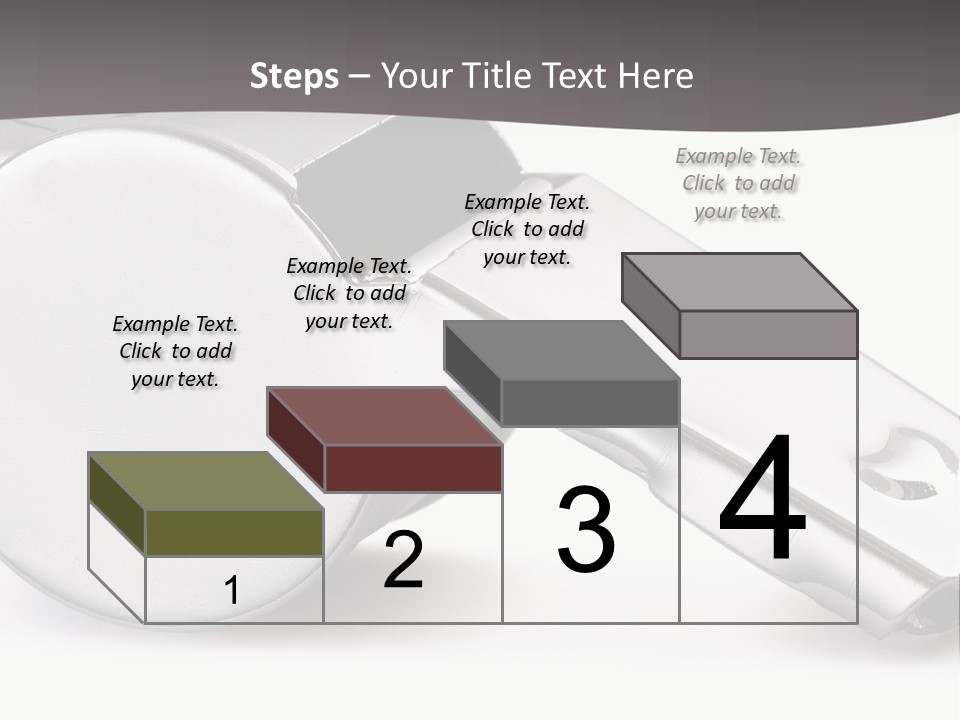 Steps – Your Title Text Here

Example Text. Click to add your text.

Example Text. Click to add your text.

Example Text. Click to add your text.

Example Text. Click to add your text.

1

2

3

4